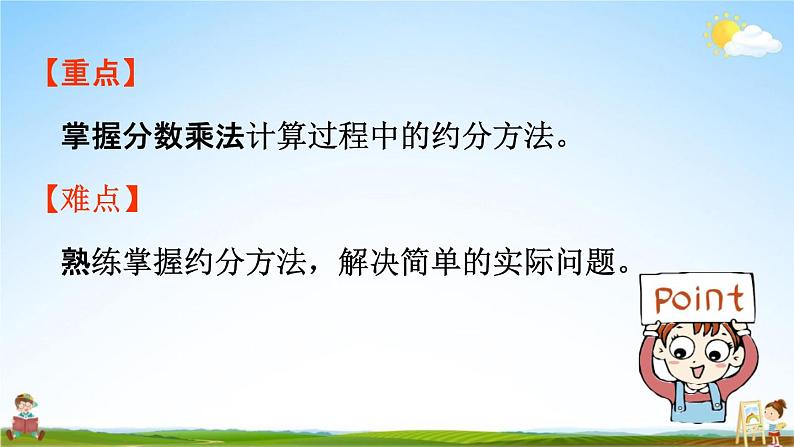 【重点】

掌握分数乘法计算过程中的约分方法。

【难点】

熟练掌握约分方法，解决简单的实际问题。

Point